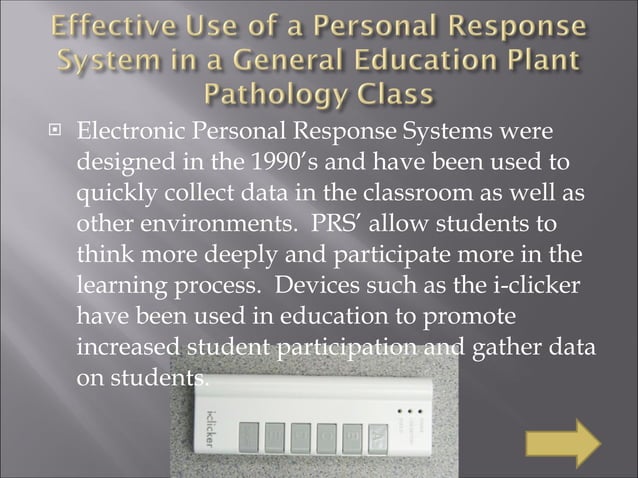 Effective Use of a Personal Response System in a General Education Plant Pathology Class

Electronic Personal Response Systems were designed in the 1990's and have been used to quickly collect data in the classroom as well as other environments. PRS' allow students to think more deeply and participate more in the learning process. Devices such as the i-clicker have been used in education to promote increased student participation and gather data on students.

iclicker